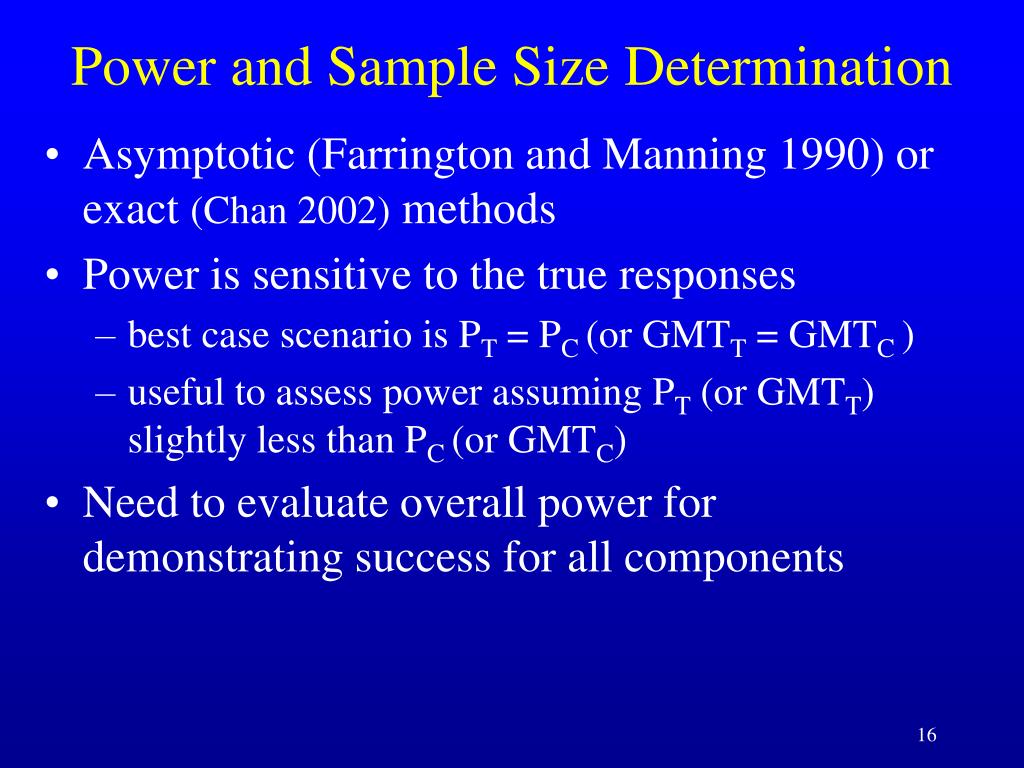 Power and Sample Size Determination

• Asymptotic (Farrington and Manning 1990) or exact (Chan 2002) methods

• Power is sensitive to the true responses
– best case scenario is $P_T = P_C$ (or $GMT_T = GMT_C$ )
– useful to assess power assuming $P_T$ (or $GMT_T$) slightly less than $P_C$ (or $GMT_C$)

• Need to evaluate overall power for demonstrating success for all components

16